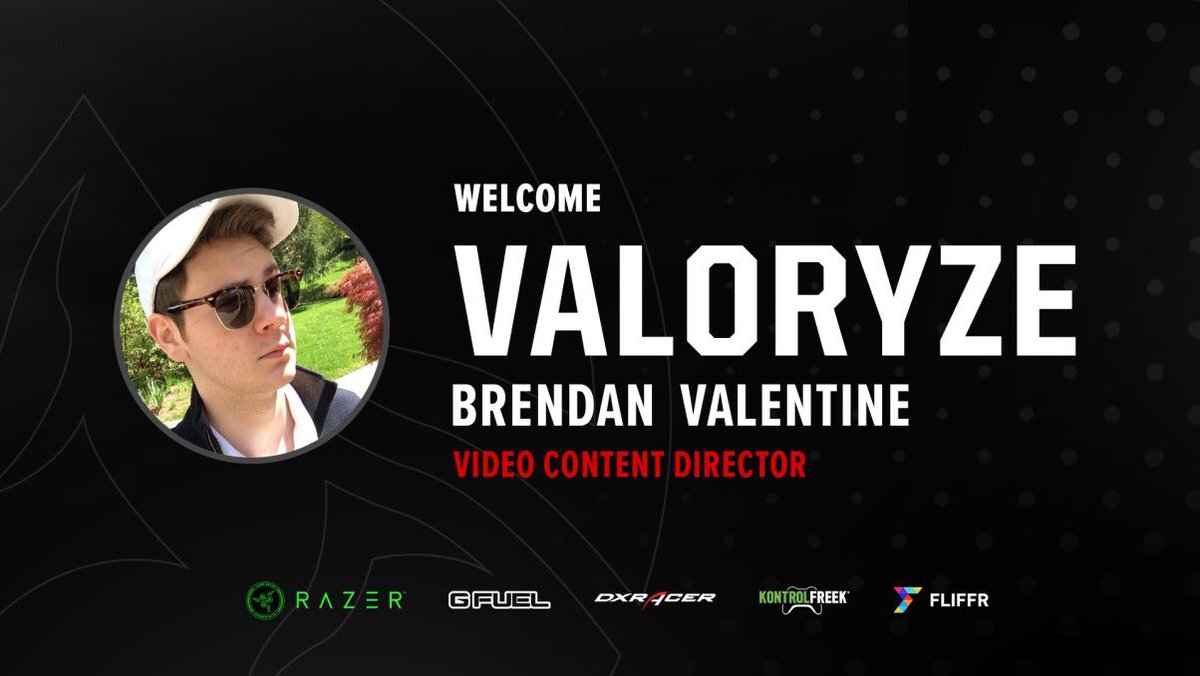 WELCOME

VALORYZE

BRENDAN VALENTINE

VIDEO CONTENT DIRECTOR

RAZER GFUEL DXRACER KONTROLFREEK FLIFFR